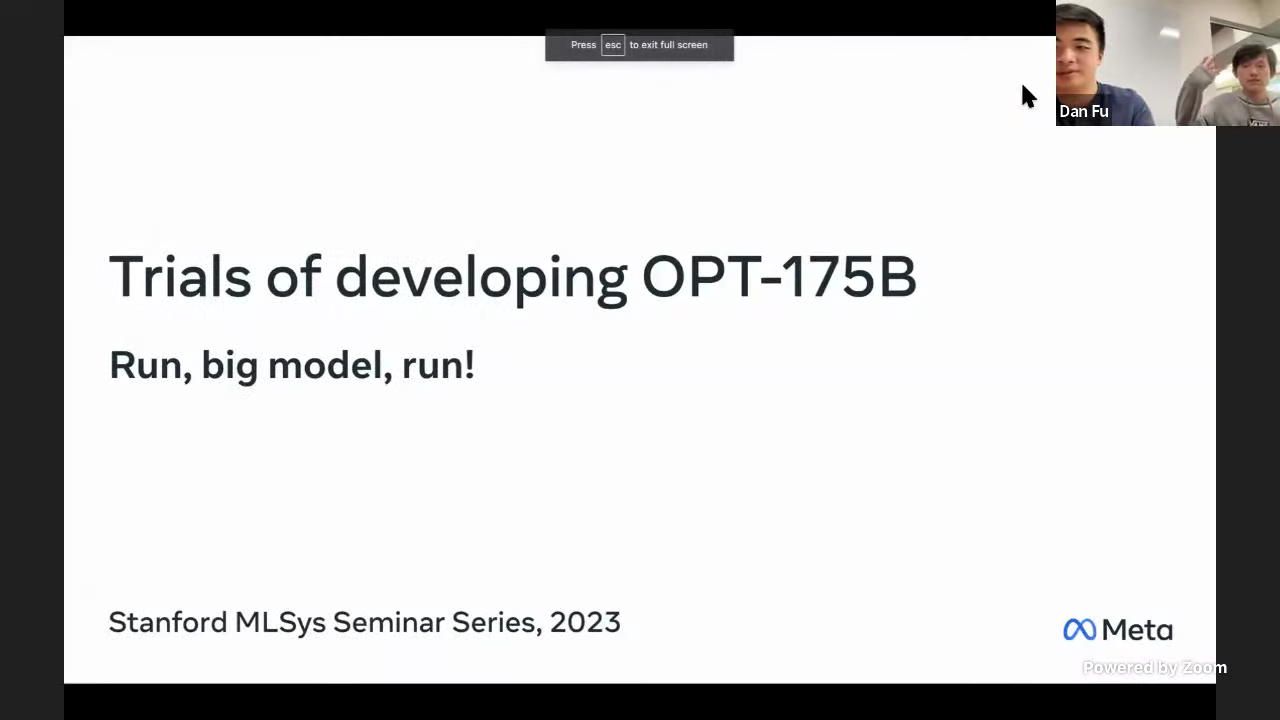 Press esc to exit full screen

Dan Fu

Trials of developing OPT-175B

Run, big model, run!

Stanford MLSys Seminar Series, 2023

Meta

Powered by Zoom